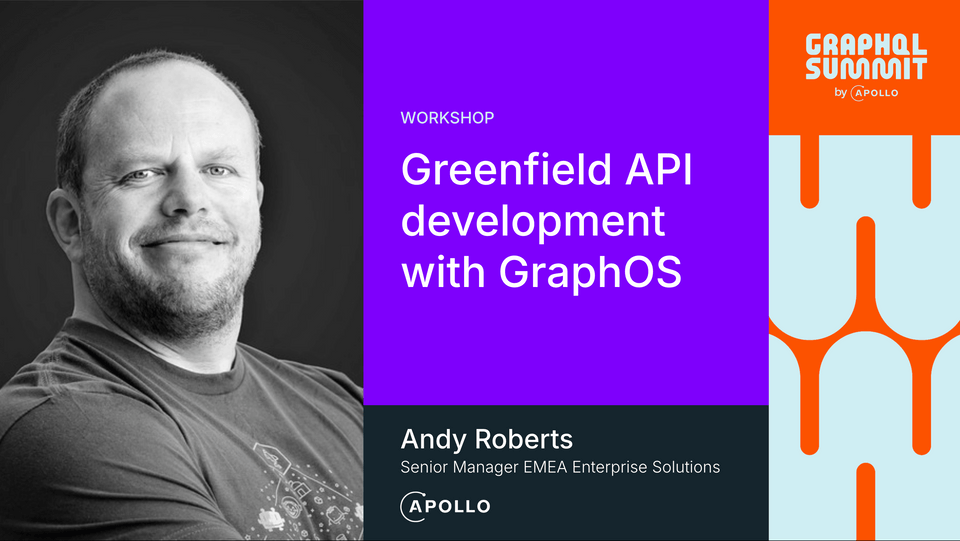 WORKSHOP

Greenfield API development with GraphOS

Andy Roberts

Senior Manager EMEA Enterprise Solutions

APOLLO

GRAPHQL SUMMIT

by APOLLO